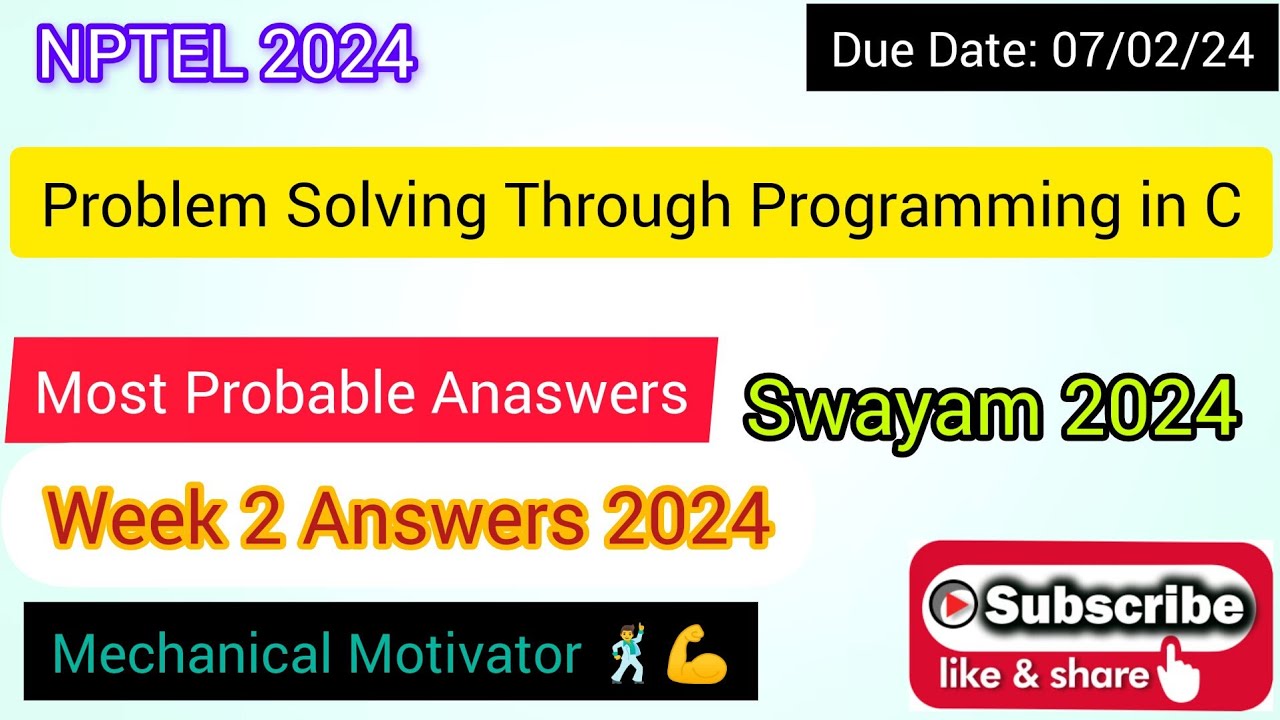 NPTEL 2024

Due Date: 07/02/24

Problem Solving Through Programming in C

Most Probable Anaswers

Swayam 2024

Week 2 Answers 2024

Mechanical Motivator 🕺💪

Subscribe

like & share